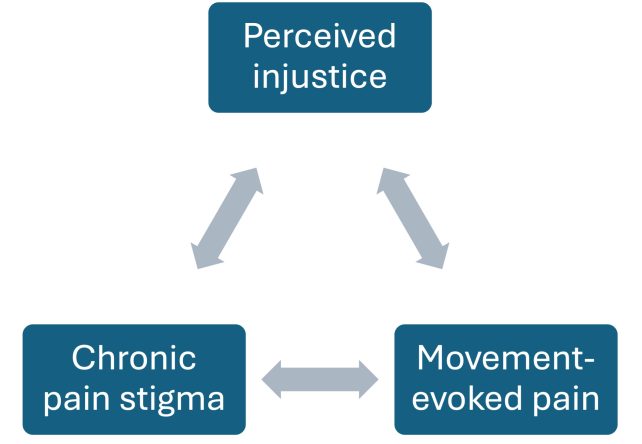 Perceived injustice

Chronic pain stigma

Movement-evoked pain